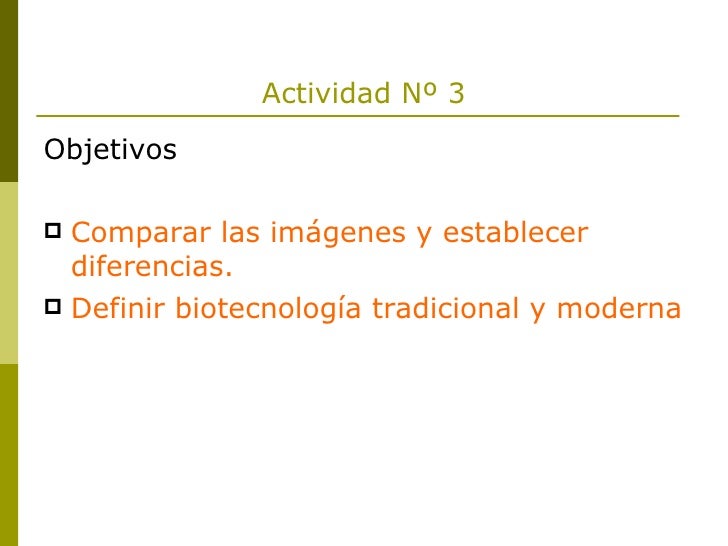 Actividad Nº 3

Objetivos

- Comparar las imágenes y establecer diferencias.
- Definir biotecnología tradicional y moderna